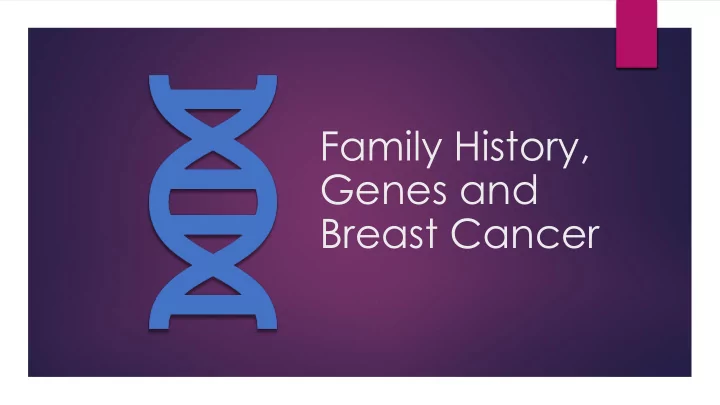 Family History, Genes and Breast Cancer